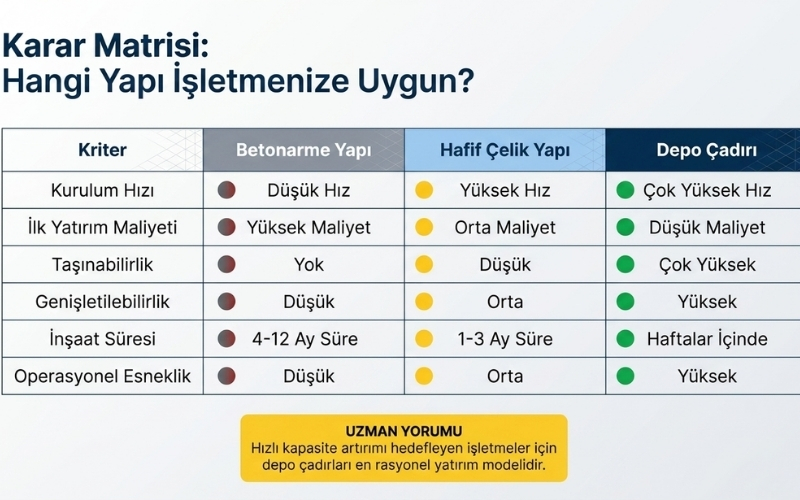 Karar Matrisi:
Hangi Yapı İşletmenize Uygun?

| Kriter | Betonarme Yapı | Hafif Çelik Yapı | Depo Çadırı |
|---|---|---|---|
| Kurulum Hızı | Düşük Hız | Yüksek Hız | Çok Yüksek Hız |
| İlk Yatırım Maliyeti | Yüksek Maliyet | Orta Maliyet | Düşük Maliyet |
| Taşınabilirlik | Yok | Düşük | Çok Yüksek |
| Genişletilebilirlik | Düşük | Orta | Yüksek |
| İnşaat Süresi | 4-12 Ay Süre | 1-3 Ay Süre | Haftalar İçinde |
| Operasyonel Esneklik | Düşük | Orta | Yüksek |

UZMAN YORUMU
Hızlı kapasite artırımı hedefleyen işletmeler için depo çadırları en rasyonel yatırım modelidir.